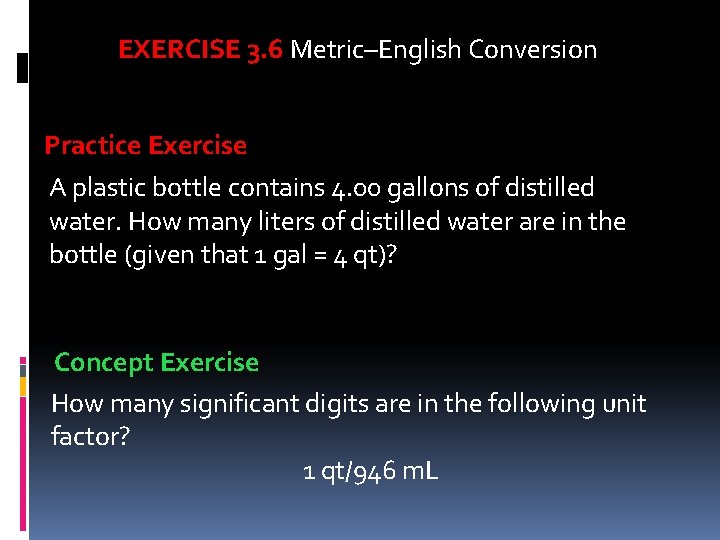 EXERCISE 3.6 Metric–English Conversion

Practice Exercise

A plastic bottle contains 4.00 gallons of distilled water. How many liters of distilled water are in the bottle (given that 1 gal = 4 qt)?

Concept Exercise

How many significant digits are in the following unit factor?

1 qt/946 mL